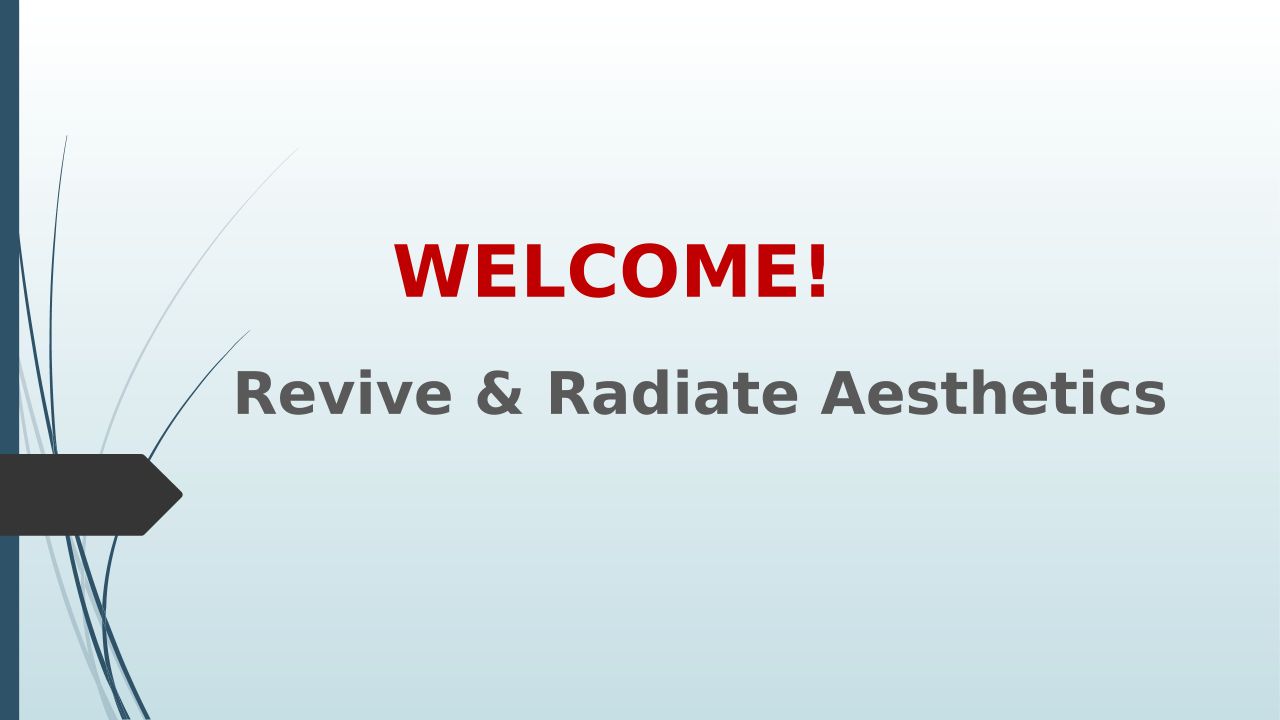 WELCOME!

Revive & Radiate Aesthetics